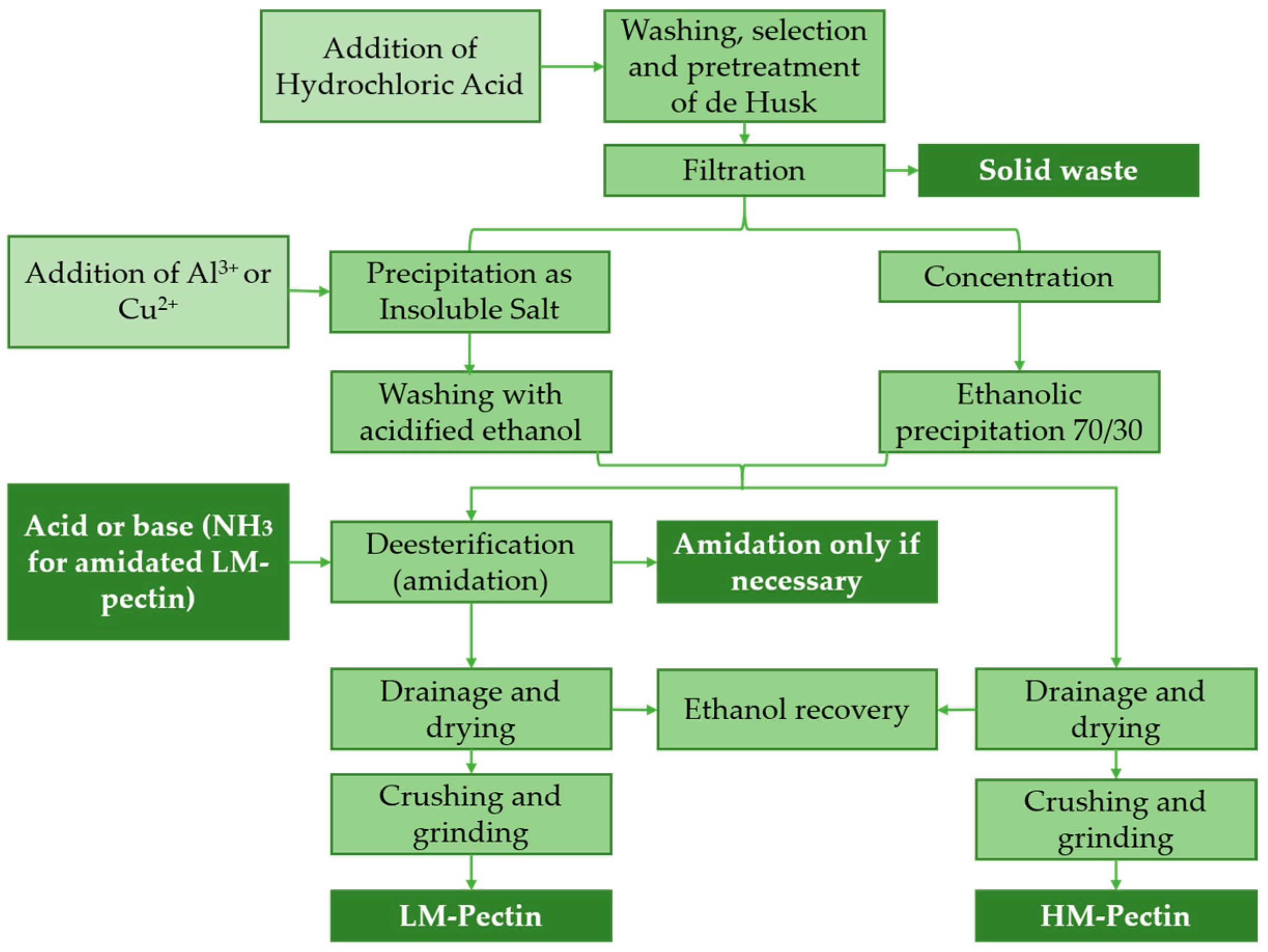 Addition of Hydrochloric Acid

Washing, selection and pretreatment of de Husk

Filtration

Solid waste

Addition of $Al^{3+}$ or $Cu^{2+}$

Precipitation as Insoluble Salt

Concentration

Washing with acidified ethanol

Ethanolic precipitation 70/30

Acid or base ($NH_3$ for amidated LM-pectin)

Deesterification (amidation)

Amidation only if necessary

Drainage and drying

Ethanol recovery

Drainage and drying

Crushing and grinding

Crushing and grinding

LM-Pectin

HM-Pectin